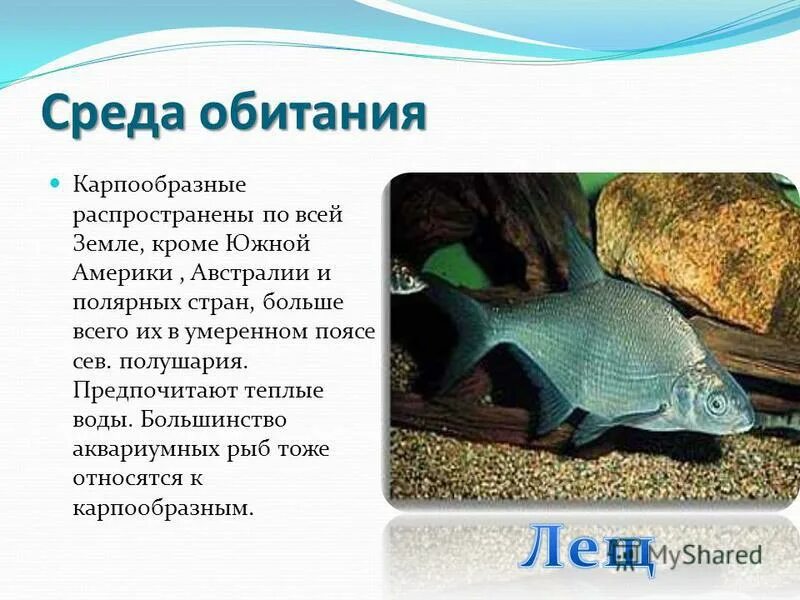 Среда обитания

Карпообразные распространены по всей Земле, кроме Южной Америки , Австралии и полярных стран, больше всего их в умеренном поясе сев. полушария. Предпочитают теплые воды. Большинство аквариумных рыб тоже относятся к карпообразным.

Лещ

MyShared